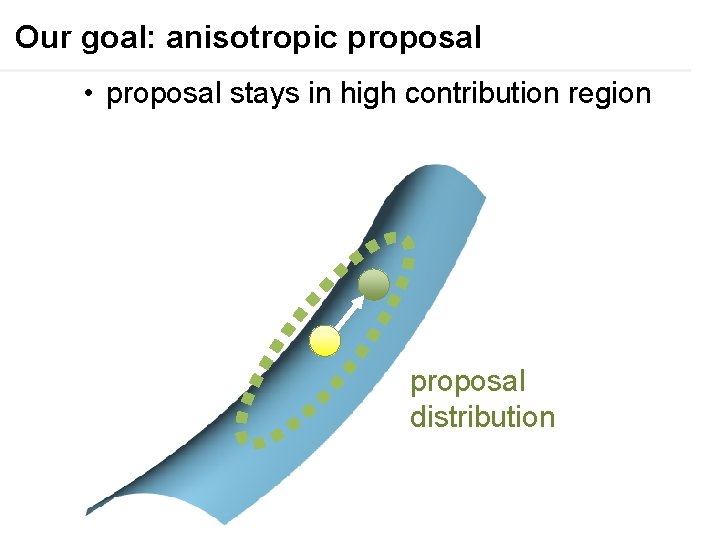 Our goal: anisotropic proposal

• proposal stays in high contribution region

proposal distribution